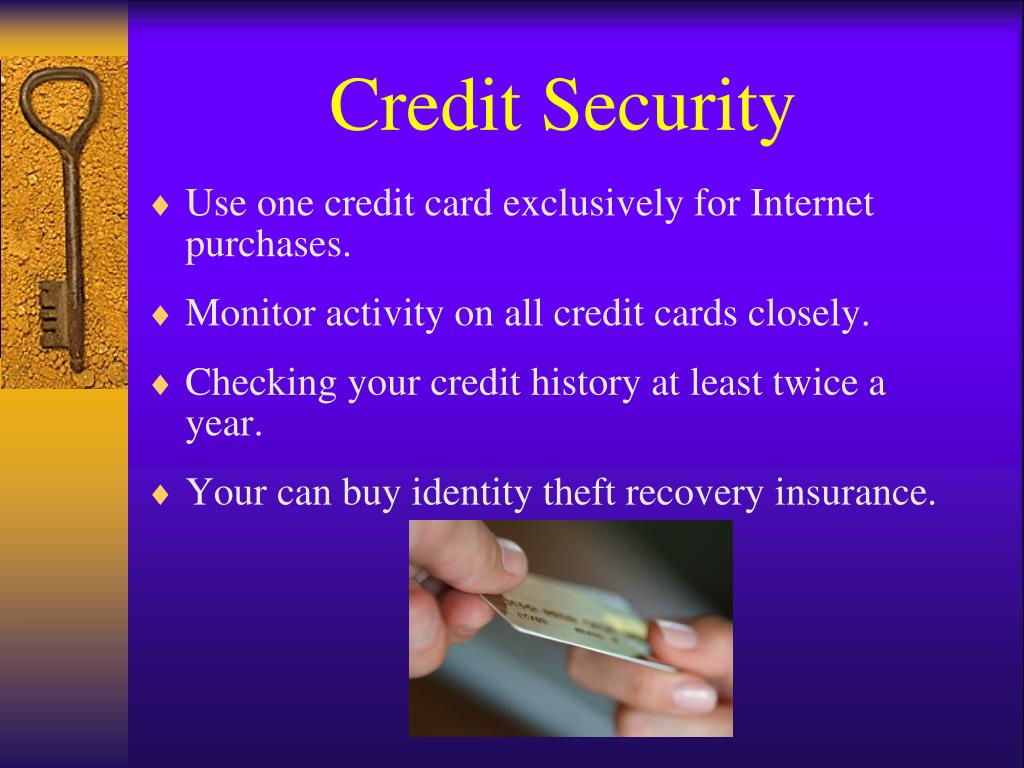 Credit Security

♦ Use one credit card exclusively for Internet purchases.

♦ Monitor activity on all credit cards closely.

♦ Checking your credit history at least twice a year.

♦ Your can buy identity theft recovery insurance.